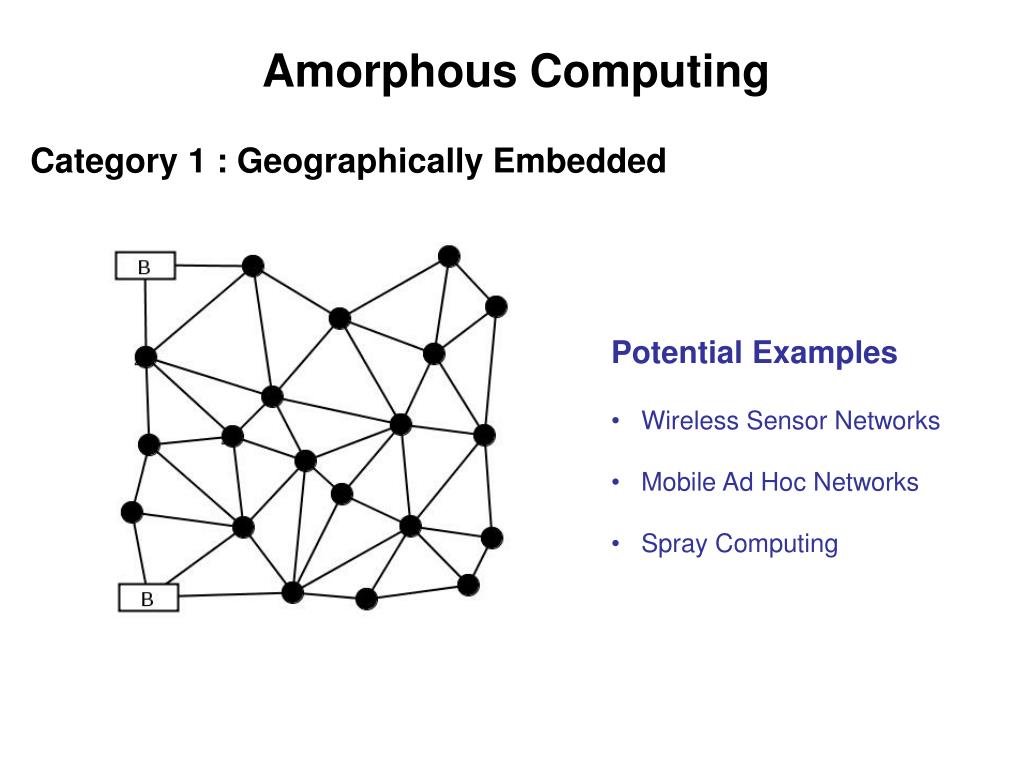 Amorphous Computing

Category 1 : Geographically Embedded

B

B

Potential Examples

• Wireless Sensor Networks

• Mobile Ad Hoc Networks

• Spray Computing